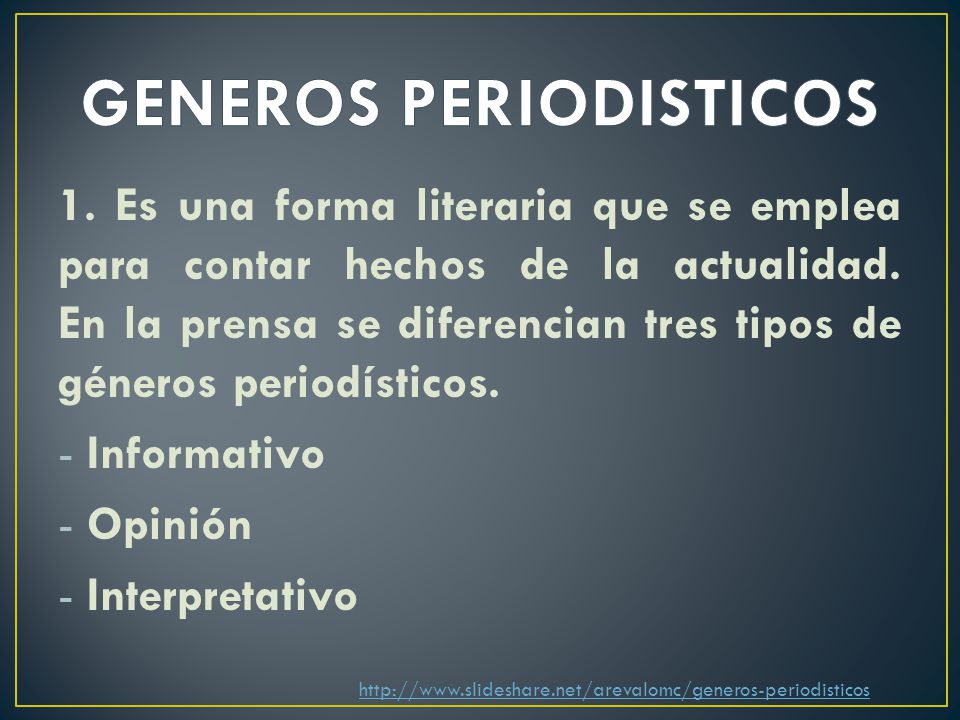 GENEROS PERIODISTICOS

1. Es una forma literaria que se emplea para contar hechos de la actualidad. En la prensa se diferencian tres tipos de géneros periodísticos.

- Informativo
- Opinión
- Interpretativo

http://www.slideshare.net/arevalomc/generos-periodisticos